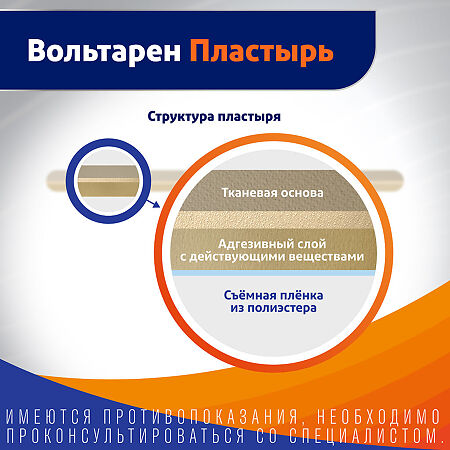 Вольтарен Пластырь

Структура пластыря

Тканевая основа

Адгезивный слой с действующими веществами

Съёмная плёнка из полиэстера

ИМЕЮТСЯ ПРОТИВОПОКАЗАНИЯ, НЕОБХОДИМО ПРОКОНСУЛЬТИРОВАТЬСЯ СО СПЕЦИАЛИСТОМ.